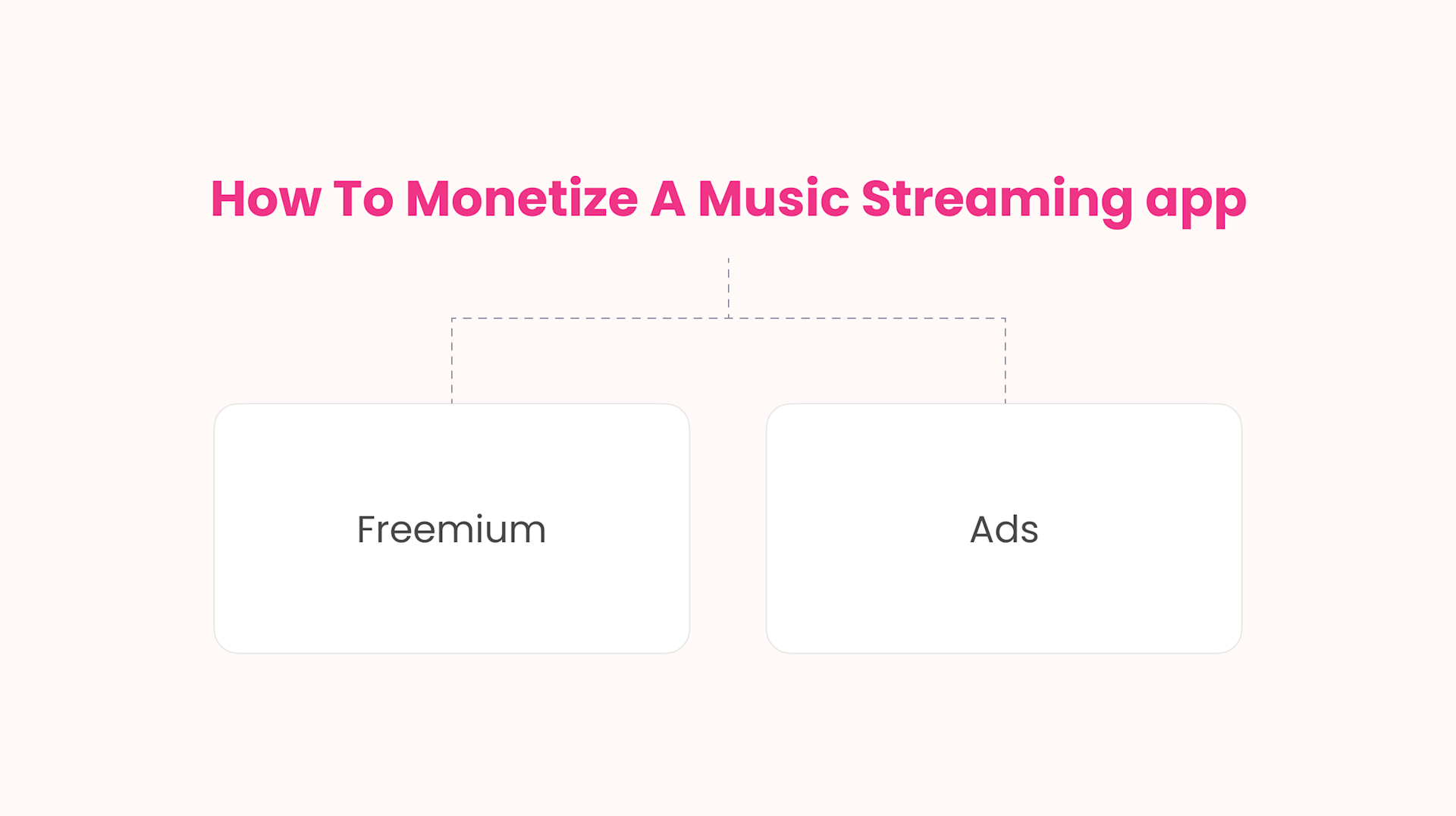 How To Monetize A Music Streaming app

Freemium

Ads